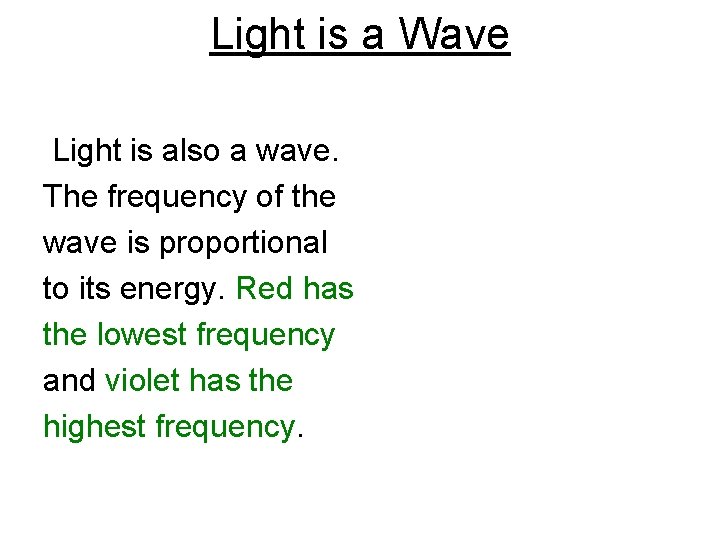 Light is a Wave

Light is also a wave. The frequency of the wave is proportional to its energy. Red has the lowest frequency and violet has the highest frequency.